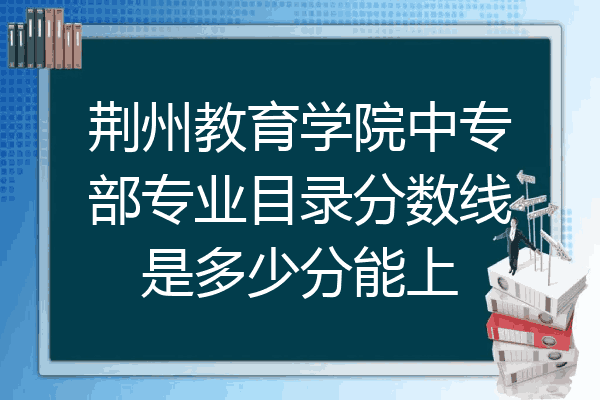 荆州教育学院中专部专业目录分数线是多少分能上